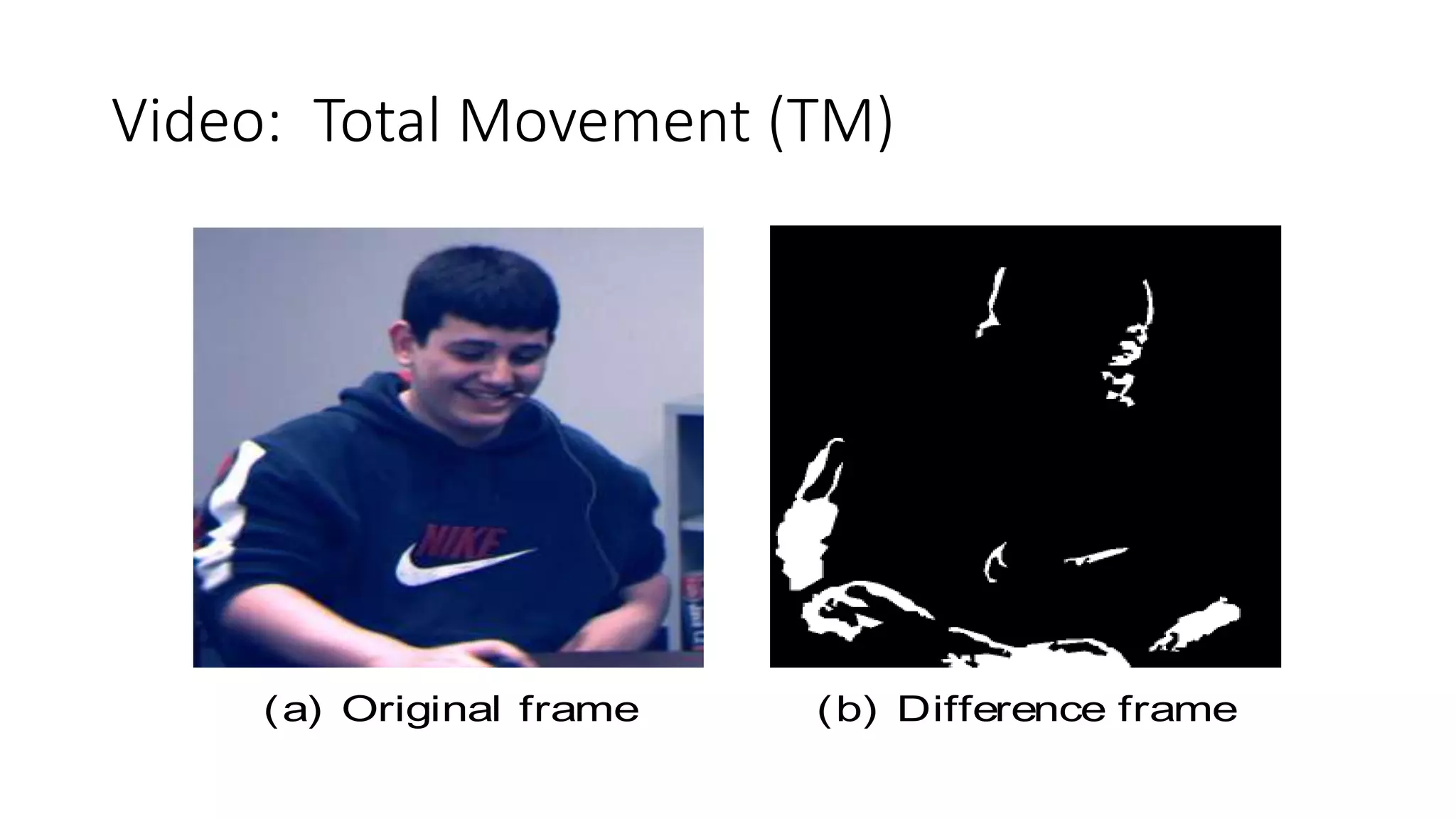 Video: Total Movement (TM)

NIKE

(a) Original frame

(b) Difference frame